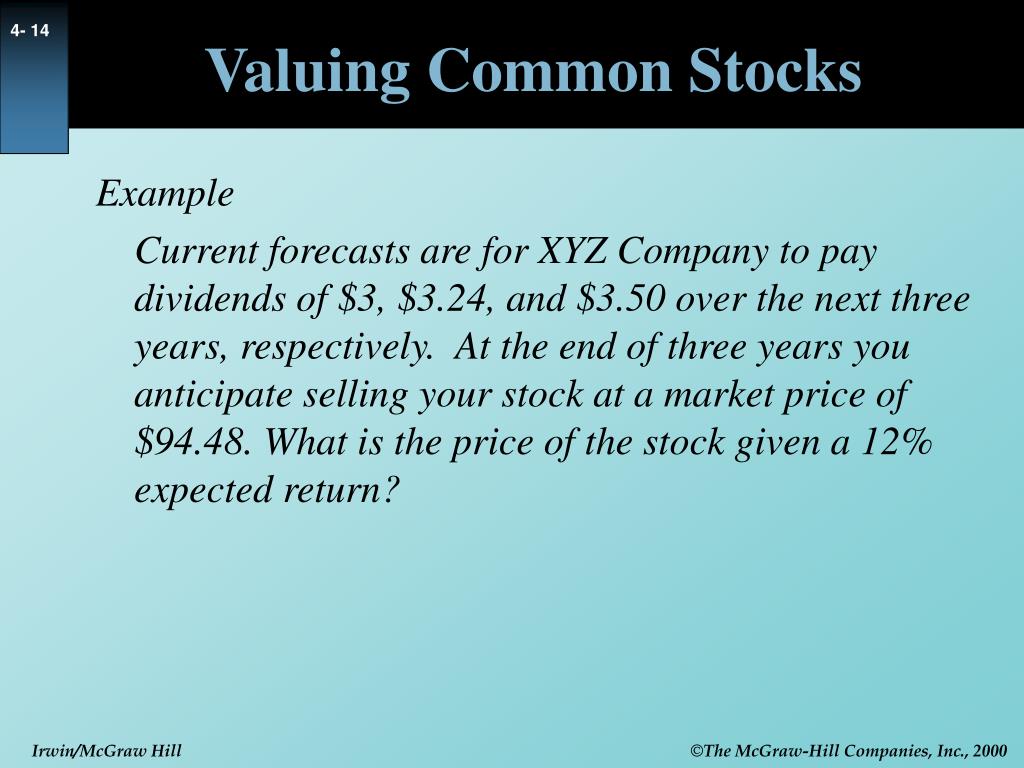 4- 14

Valuing Common Stocks

Example

Current forecasts are for XYZ Company to pay dividends of \$3, \$3.24, and \$3.50 over the next three years, respectively. At the end of three years you anticipate selling your stock at a market price of \$94.48. What is the price of the stock given a 12% expected return?

Irwin/McGraw Hill

©The McGraw-Hill Companies, Inc., 2000